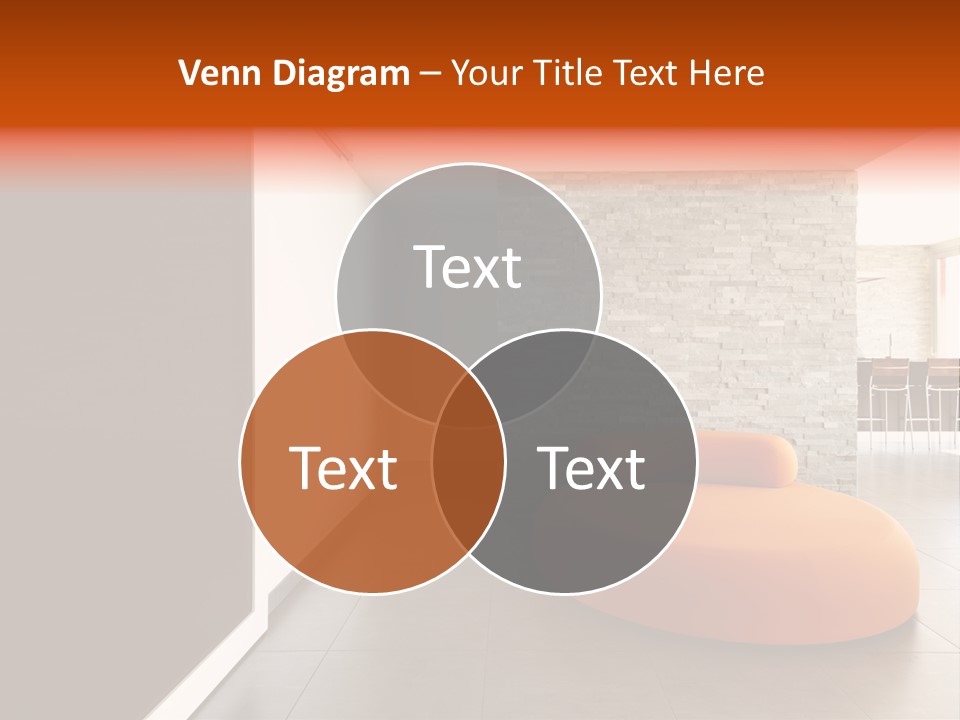 Venn Diagram – Your Title Text Here

Text

Text

Text